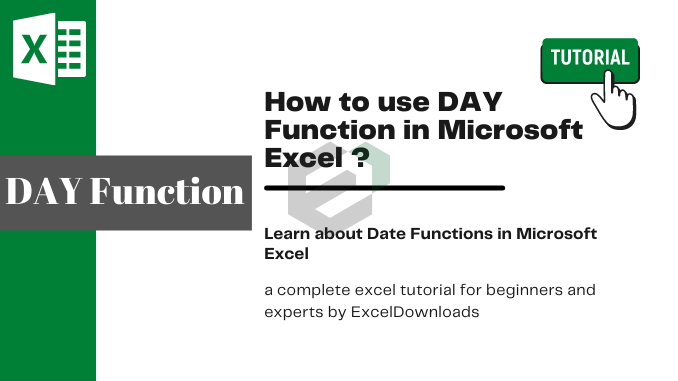 X

TUTORIAL

How to use DAY Function in Microsoft Excel ?

DAY Function

Learn about Date Functions in Microsoft Excel

a complete excel tutorial for beginners and experts by ExcelDownloads